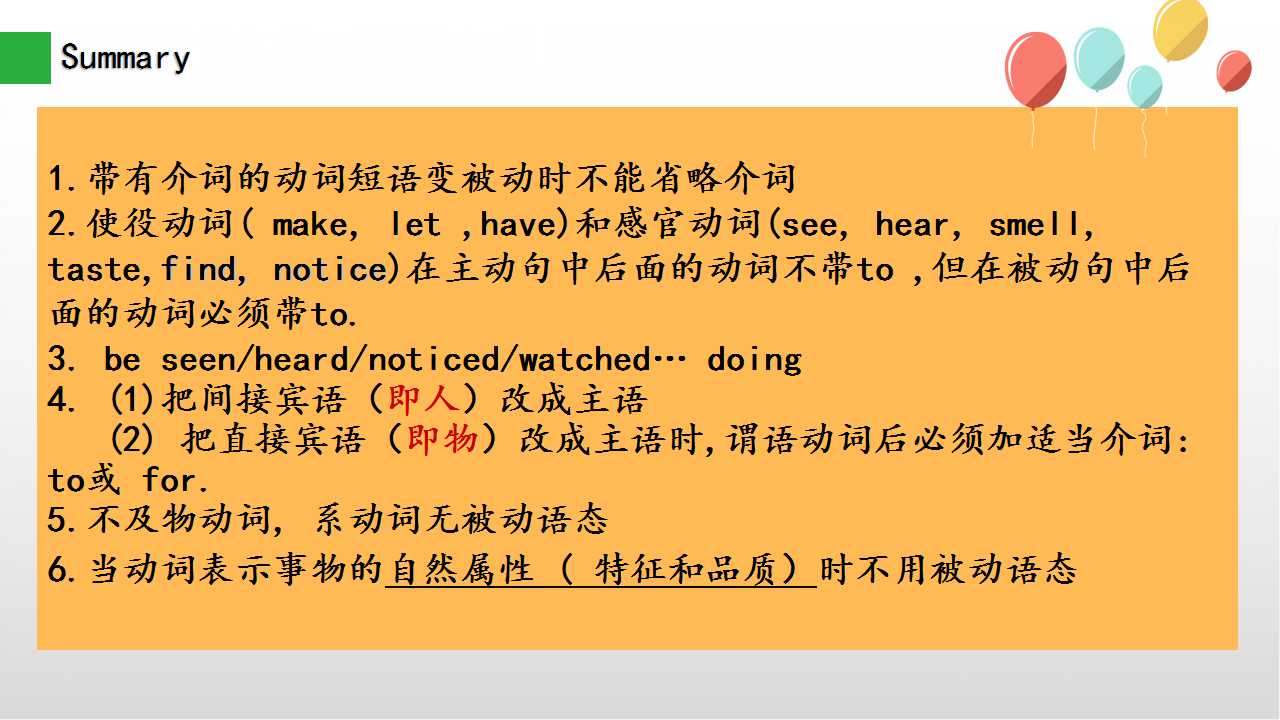 Summary

1.带有介词的动词短语变被动时不能省略介词
2.使役动词( make, let ,have)和感官动词(see, hear, smell, taste,find, notice)在主动句中后面的动词不带to ,但在被动句中后面的动词必须带to.
3. be seen/heard/noticed/watched… doing
4. (1)把间接宾语（即人）改成主语
(2) 把直接宾语（即物）改成主语时,谓语动词后必须加适当介词: to或 for.
5.不及物动词, 系动词无被动语态
6.当动词表示事物的自然属性 ( 特征和品质）时不用被动语态